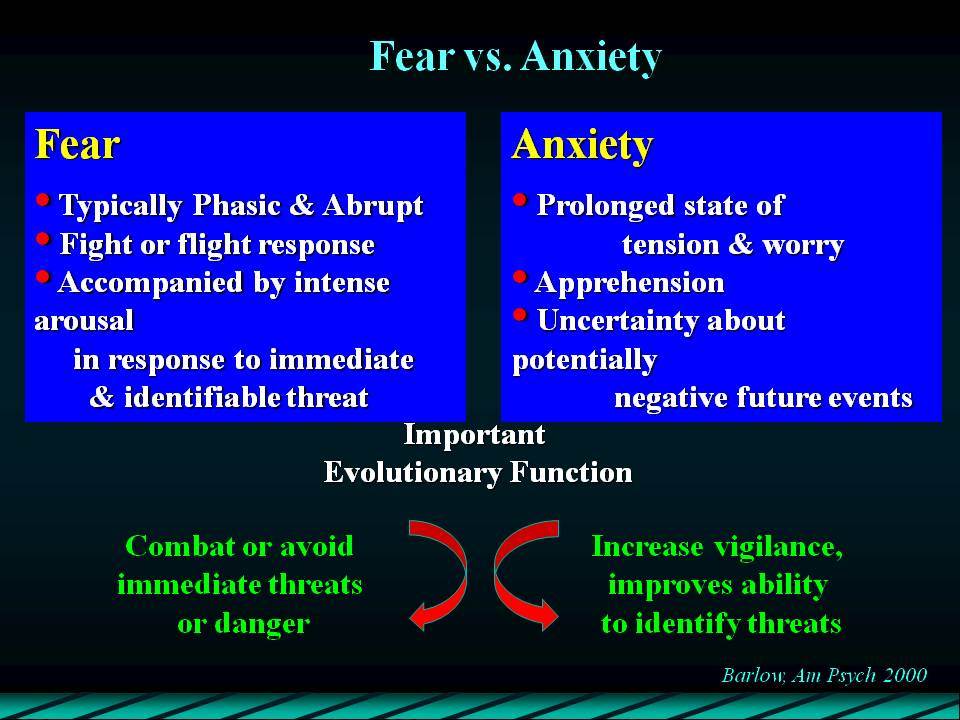 Fear vs. Anxiety

Fear

• Typically Phasic & Abrupt
• Fight or flight response
• Accompanied by intense arousal in response to immediate & identifiable threat

Anxiety

• Prolonged state of tension & worry
• Apprehension
• Uncertainty about potentially negative future events

Important Evolutionary Function

Combat or avoid immediate threats or danger

Increase vigilance, improves ability to identify threats

Barlow, Am Psych 2000